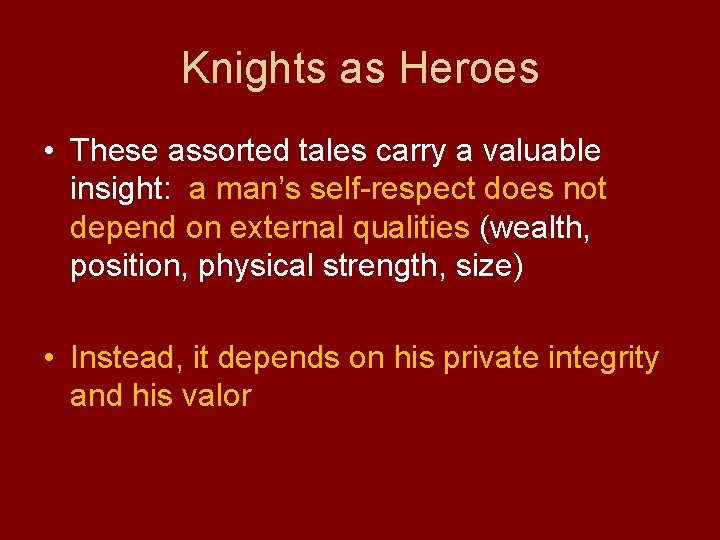 Knights as Heroes

• These assorted tales carry a valuable insight: a man’s self-respect does not depend on external qualities (wealth, position, physical strength, size)

• Instead, it depends on his private integrity and his valor